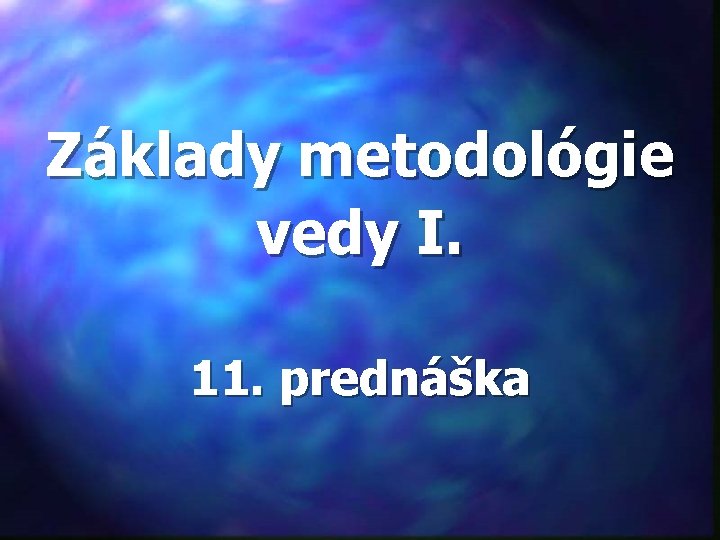 Základy metodológie vedy I.

11. prednáška